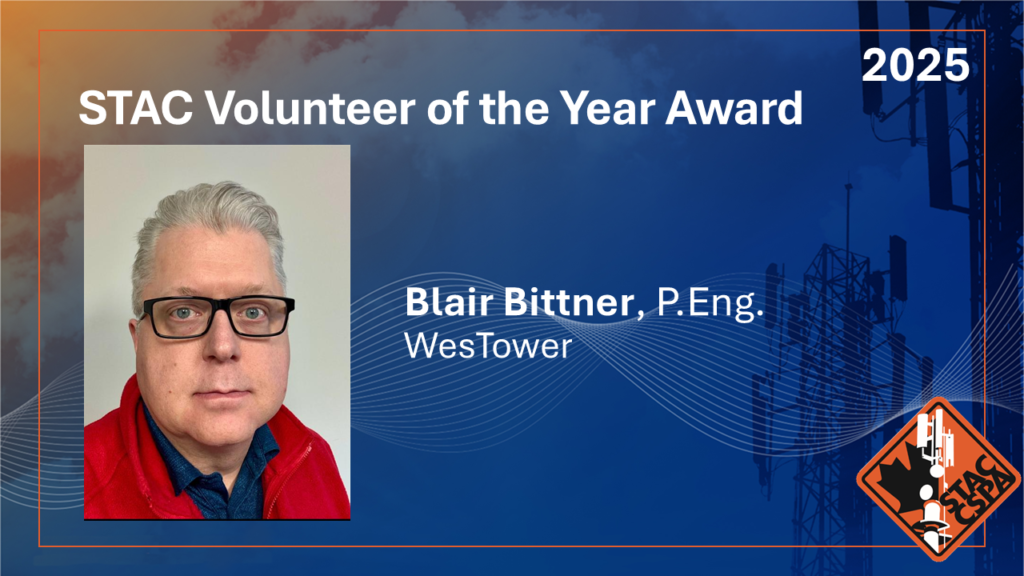 2025

STAC Volunteer of the Year Award

Blair Bittner, P.Eng.
WesTower

STAC
CSPA